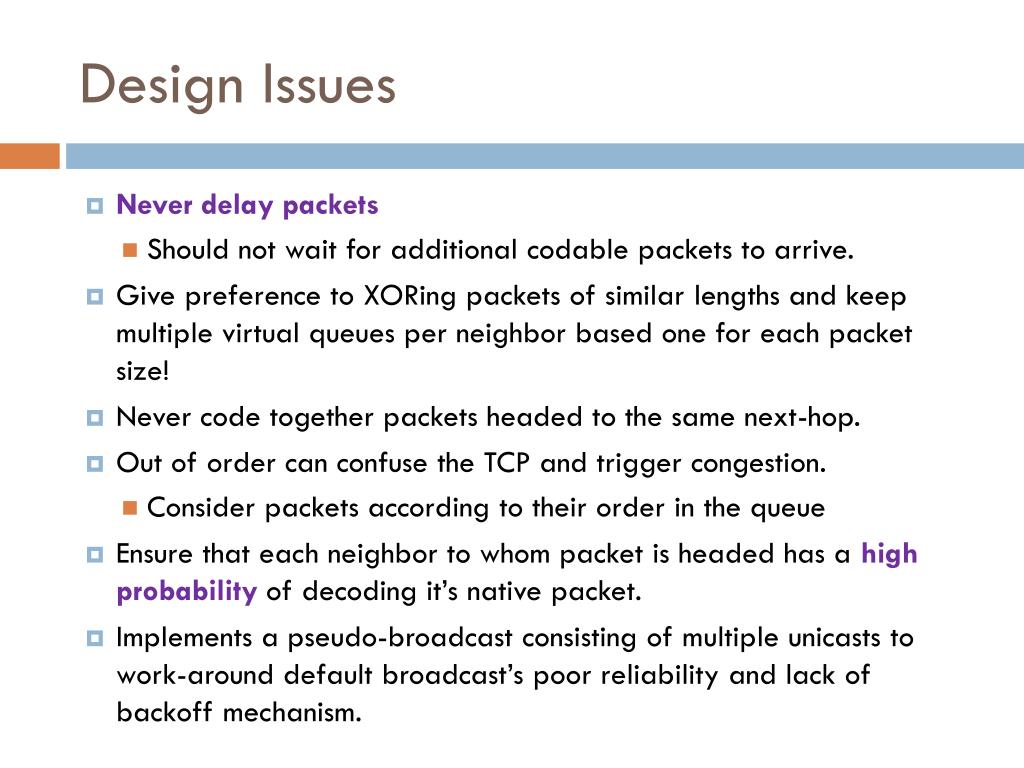 Design Issues

Never delay packets

Should not wait for additional codable packets to arrive.

Give preference to XORing packets of similar lengths and keep multiple virtual queues per neighbor based one for each packet size!

Never code together packets headed to the same next-hop.

Out of order can confuse the TCP and trigger congestion.

Consider packets according to their order in the queue

Ensure that each neighbor to whom packet is headed has a high probability of decoding it's native packet.

Implements a pseudo-broadcast consisting of multiple unicasts to work-around default broadcast's poor reliability and lack of backoff mechanism.